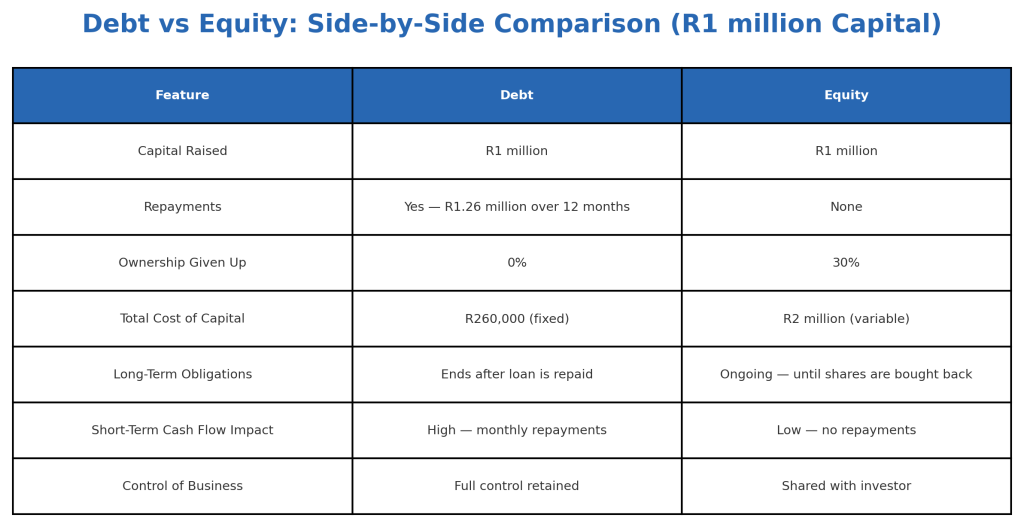 Debt vs Equity: Side-by-Side Comparison (R1 million Capital)

| Feature | Debt | Equity |
|---|---|---|
| Capital Raised | R1 million | R1 million |
| Repayments | Yes — R1.26 million over 12 months | None |
| Ownership Given Up | 0% | 30% |
| Total Cost of Capital | R260,000 (fixed) | R2 million (variable) |
| Long-Term Obligations | Ends after loan is repaid | Ongoing — until shares are bought back |
| Short-Term Cash Flow Impact | High — monthly repayments | Low — no repayments |
| Control of Business | Full control retained | Shared with investor |